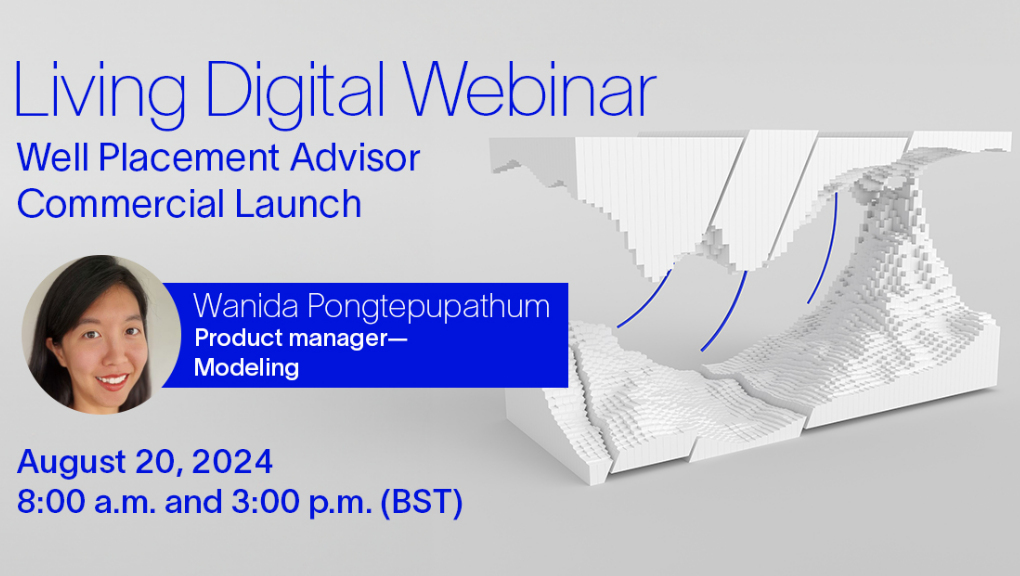 Living Digital Webinar
Well Placement Advisor Commercial Launch

Wanida Pongtepupathum
Product manager—Modeling

August 20, 2024
8:00 a.m. and 3:00 p.m. (BST)